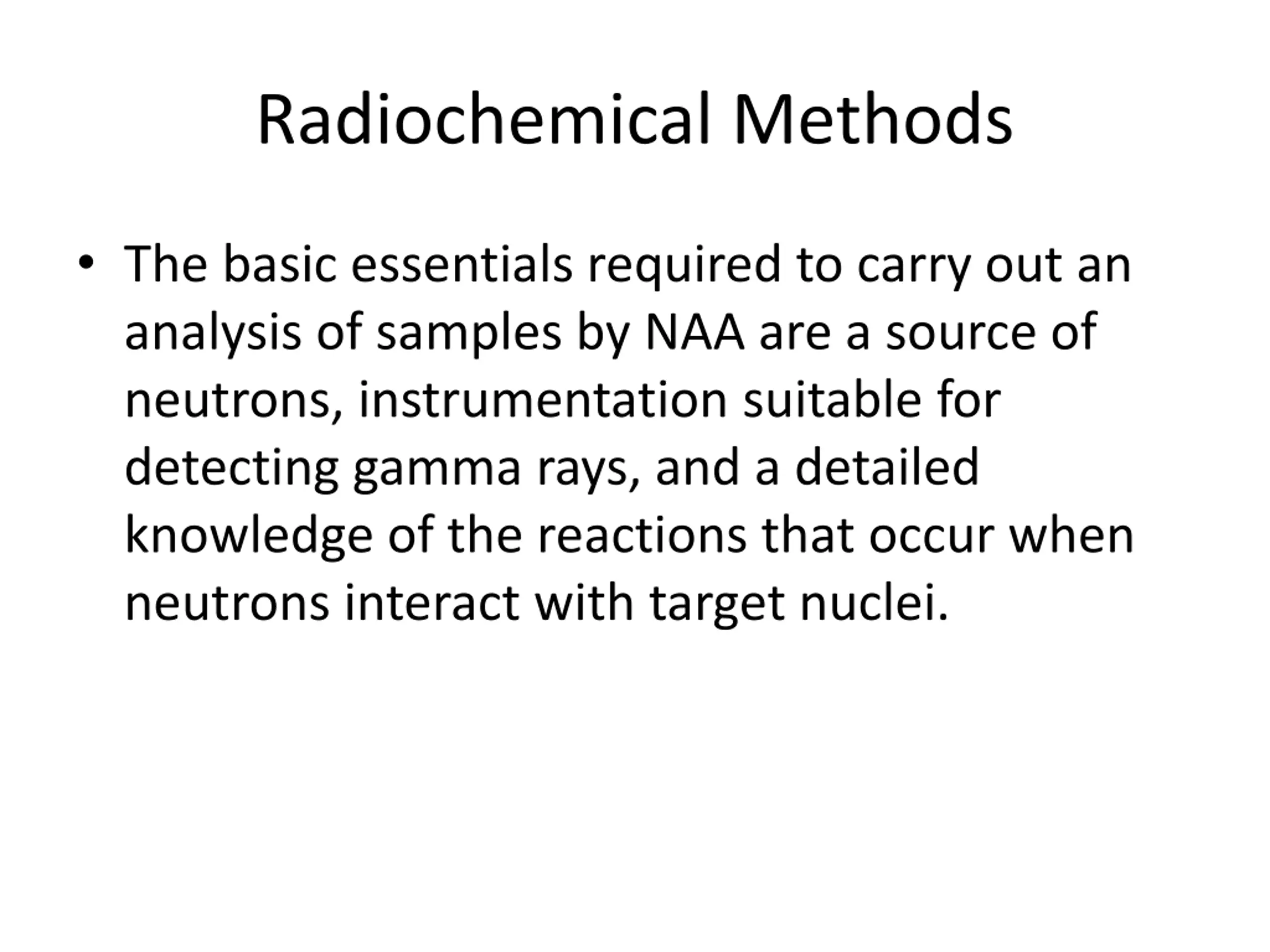 Radiochemical Methods

• The basic essentials required to carry out an analysis of samples by NAA are a source of neutrons, instrumentation suitable for detecting gamma rays, and a detailed knowledge of the reactions that occur when neutrons interact with target nuclei.